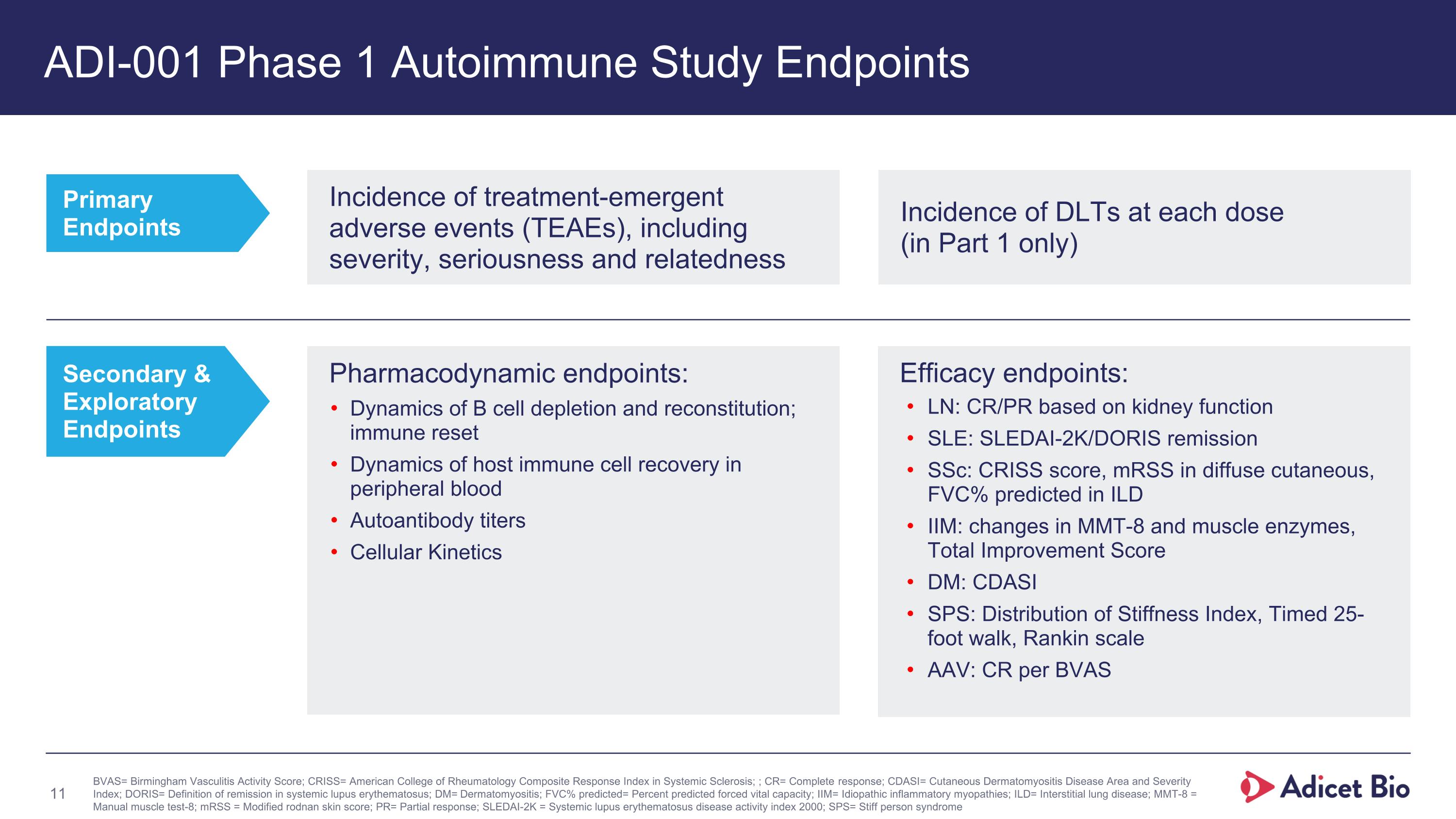 ADI-001 Phase 1 Autoimmune Study Endpoints

Primary Endpoints

Incidence of treatment-emergent adverse events (TEAEs), including severity, seriousness and relatedness

Incidence of DLTs at each dose (in Part 1 only)

Secondary & Exploratory Endpoints

Pharmacodynamic endpoints:
• Dynamics of B cell depletion and reconstitution; immune reset
• Dynamics of host immune cell recovery in peripheral blood
• Autoantibody titers
• Cellular Kinetics

Efficacy endpoints:
• LN: CR/PR based on kidney function
• SLE: SLEDAI-2K/DORIS remission
• SSc: CRISS score, mRSS in diffuse cutaneous, FVC% predicted in ILD
• IIM: changes in MMT-8 and muscle enzymes, Total Improvement Score
• DM: CDASI
• SPS: Distribution of Stiffness Index, Timed 25-foot walk, Rankin scale
• AAV: CR per BVAS

11

BVAS= Birmingham Vasculitis Activity Score; CRISS= American College of Rheumatology Composite Response Index in Systemic Sclerosis; ; CR= Complete response; CDASI= Cutaneous Dermatomyositis Disease Area and Severity Index; DORIS= Definition of remission in systemic lupus erythematosus; DM= Dermatomyositis; FVC% predicted= Percent predicted forced vital capacity; IIM= Idiopathic inflammatory myopathies; ILD= Interstitial lung disease; MMT-8 = Manual muscle test-8; mRSS = Modified rodnan skin score; PR= Partial response; SLEDAI-2K = Systemic lupus erythematosus disease activity index 2000; SPS= Stiff person syndrome

Adicet Bio